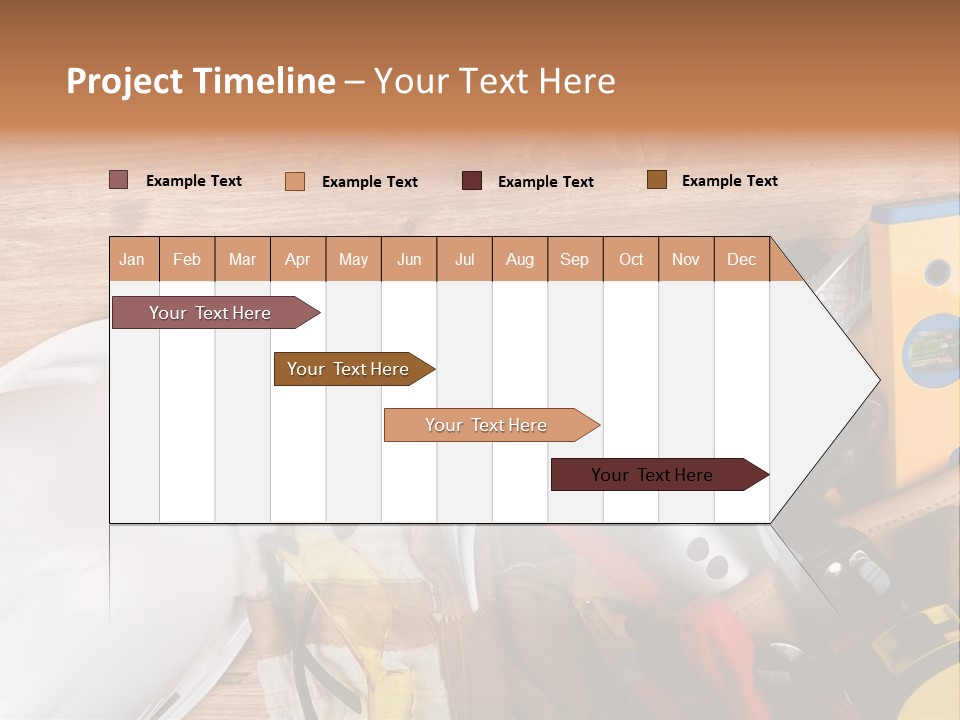 Project Timeline – Your Text Here

Example Text
Example Text
Example Text
Example Text

| Jan | Feb | Mar | Apr | May | Jun | Jul | Aug | Sep | Oct | Nov | Dec |
|---|---|---|---|---|---|---|---|---|---|---|---|

Your Text Here
Your Text Here
Your Text Here
Your Text Here